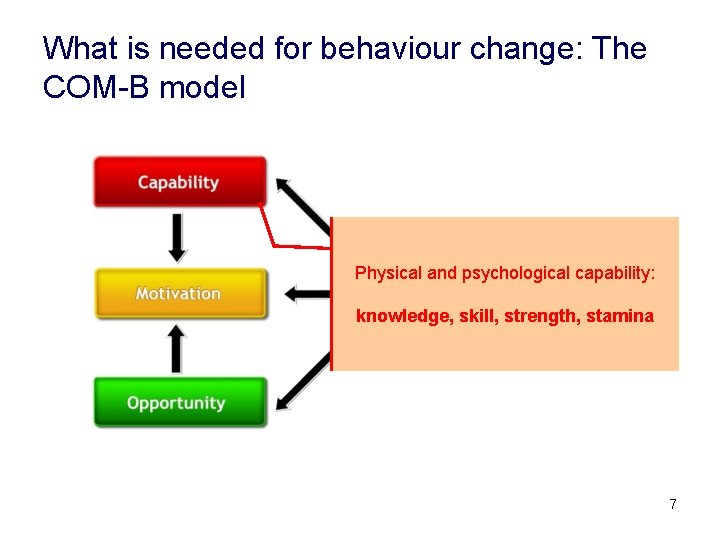 What is needed for behaviour change: The COM-B model

Capability

Motivation

Opportunity

Physical and psychological capability:

knowledge, skill, strength, stamina

7